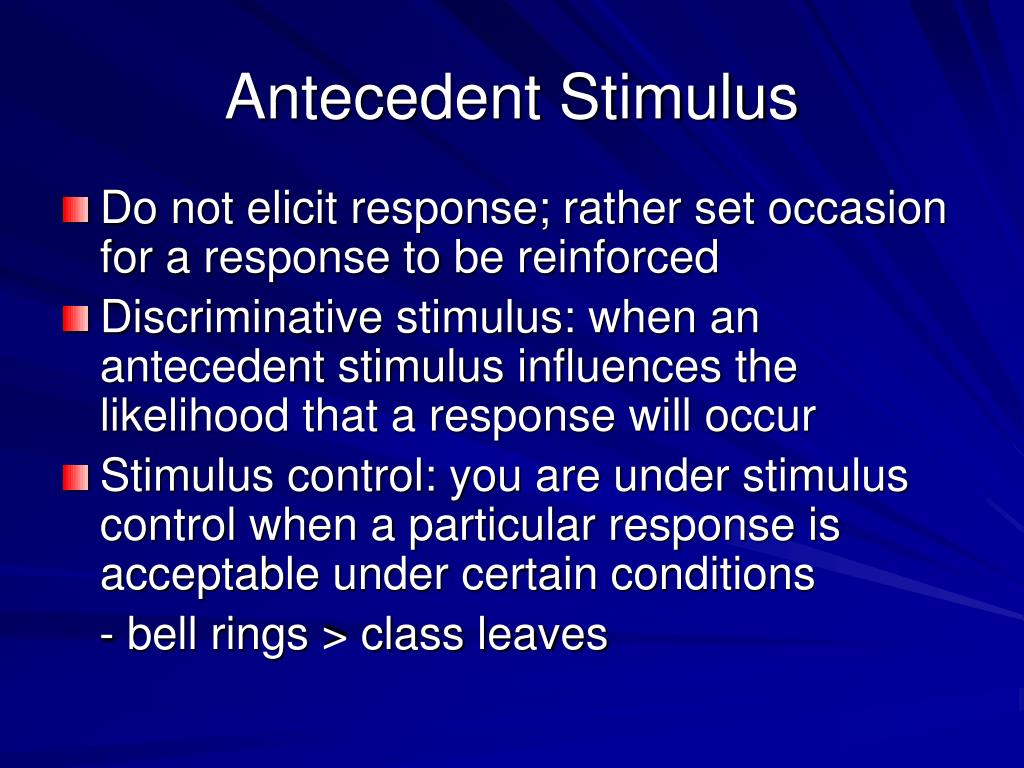 Antecedent Stimulus

Do not elicit response; rather set occasion for a response to be reinforced

Discriminative stimulus: when an antecedent stimulus influences the likelihood that a response will occur

Stimulus control: you are under stimulus control when a particular response is acceptable under certain conditions

- bell rings > class leaves